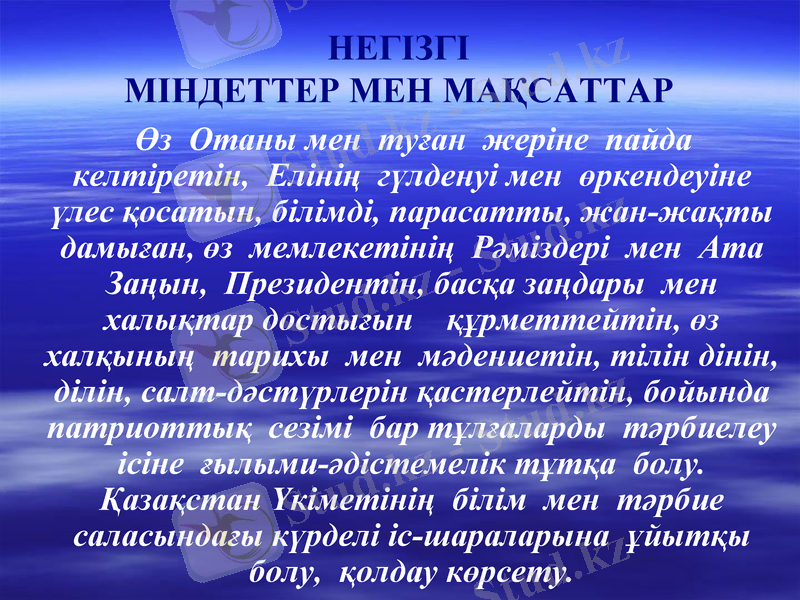 НЕГІЗГІ
МІНДЕТТЕР МЕН МАҚСАТТАР

Өз Отаны мен туған жеріне пайда келтіретін, Елінің гүлденуі мен өркендеуіне үлес қосатын, білімді, парасатты, жан-жақты дамыған, өз мемлекетінің Рәміздері мен Ата Заңын, Президентін, басқа заңдары мен халықтар достығын құрметтейтін, өз халқының тарихы мен мәдениетін, тілін дінін, ділін, салт-дәстүрлерін қастерлейтін, бойында патриоттық сезімі бар тұлғаларды тәрбиелеу ісіне ғылыми-әдістемелік тұтқа болу.
Қазақстан Үкіметінің білім мен тәрбие саласындағы күрделі іс-шараларына ұйытқы болу, қолдау көрсету.

Stud.kz